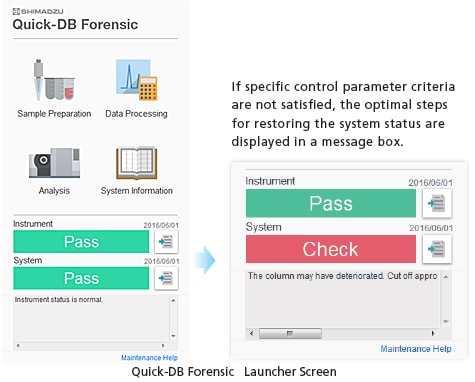 SHIMADZU
Quick-DB Forensic

Sample Preparation
Data Processing

Analysis
System Information

Instrument 2016/06/01
Pass

System 2016/06/01
Pass

Instrument status is normal.

Maintenance Help

If specific control parameter criteria are not satisfied, the optimal steps for restoring the system status are displayed in a message box.

Instrument 2016/06/01
Pass

System 2016/06/01
Check

The column may have deteriorated. Cut off appro

Maintenance Help

Quick-DB Forensic Launcher Screen